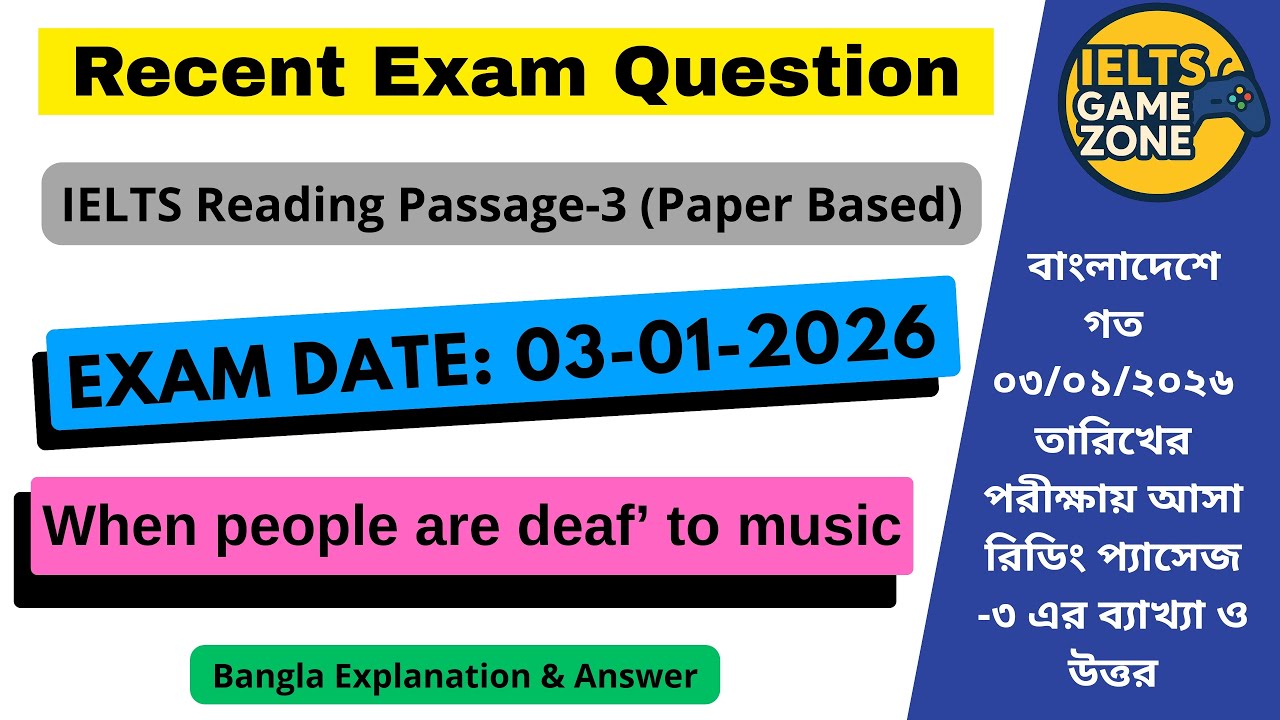 Recent Exam Question

IELTS Reading Passage-3 (Paper Based)

EXAM DATE: 03-01-2026

When people are deaf’ to music

Bangla Explanation & Answer

IELTS GAME ZONE

বাংলাদেশে গত ০৩/০১/২০২৬ তারিখের পরীক্ষায় আসা রিডিং প্যাসেজ -৩ এর ব্যাখ্যা ও উত্তর